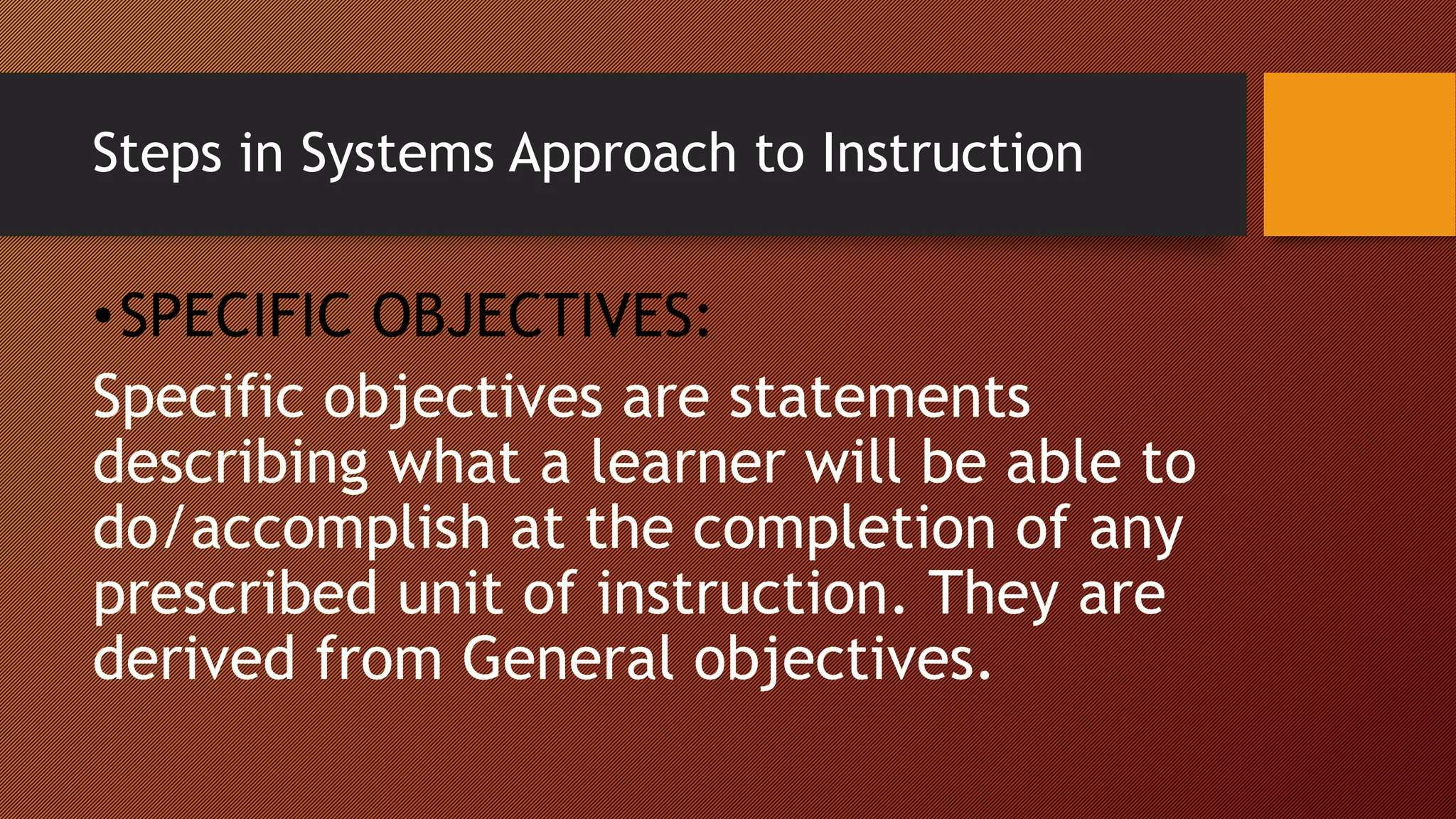 Steps in Systems Approach to Instruction

•SPECIFIC OBJECTIVES:
Specific objectives are statements describing what a learner will be able to do/accomplish at the completion of any prescribed unit of instruction. They are derived from General objectives.